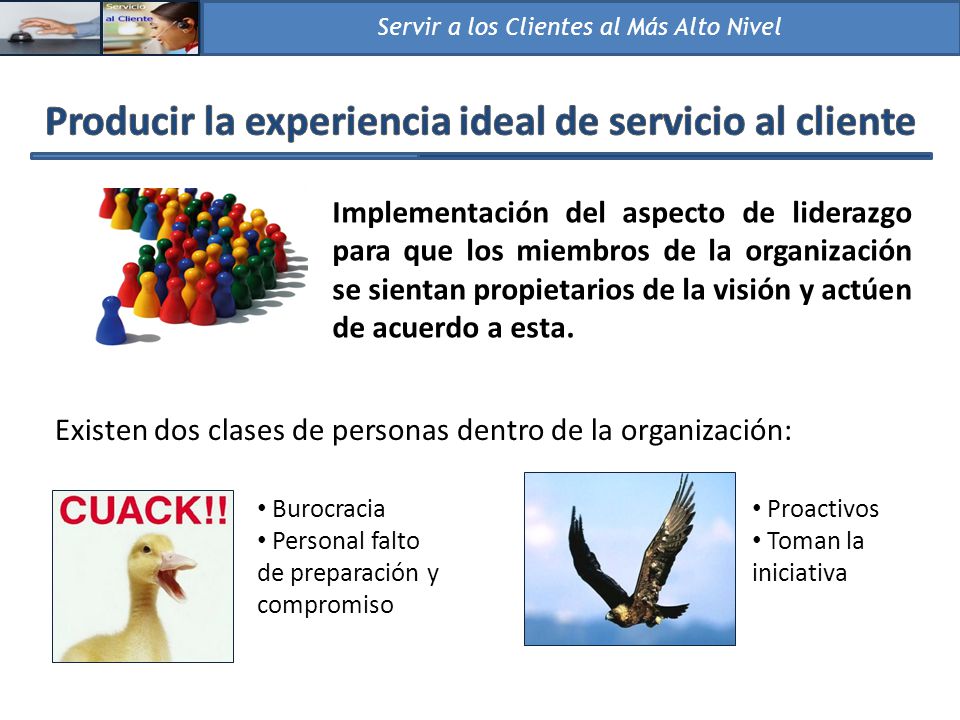 Servicio al Cliente

Servir a los Clientes al Más Alto Nivel

Producir la experiencia ideal de servicio al cliente

Implementación del aspecto de liderazgo para que los miembros de la organización se sientan propietarios de la visión y actúen de acuerdo a esta.

Existen dos clases de personas dentro de la organización:

CUACK!!

• Burocracia
• Personal falto de preparación y compromiso

• Proactivos
• Toman la iniciativa